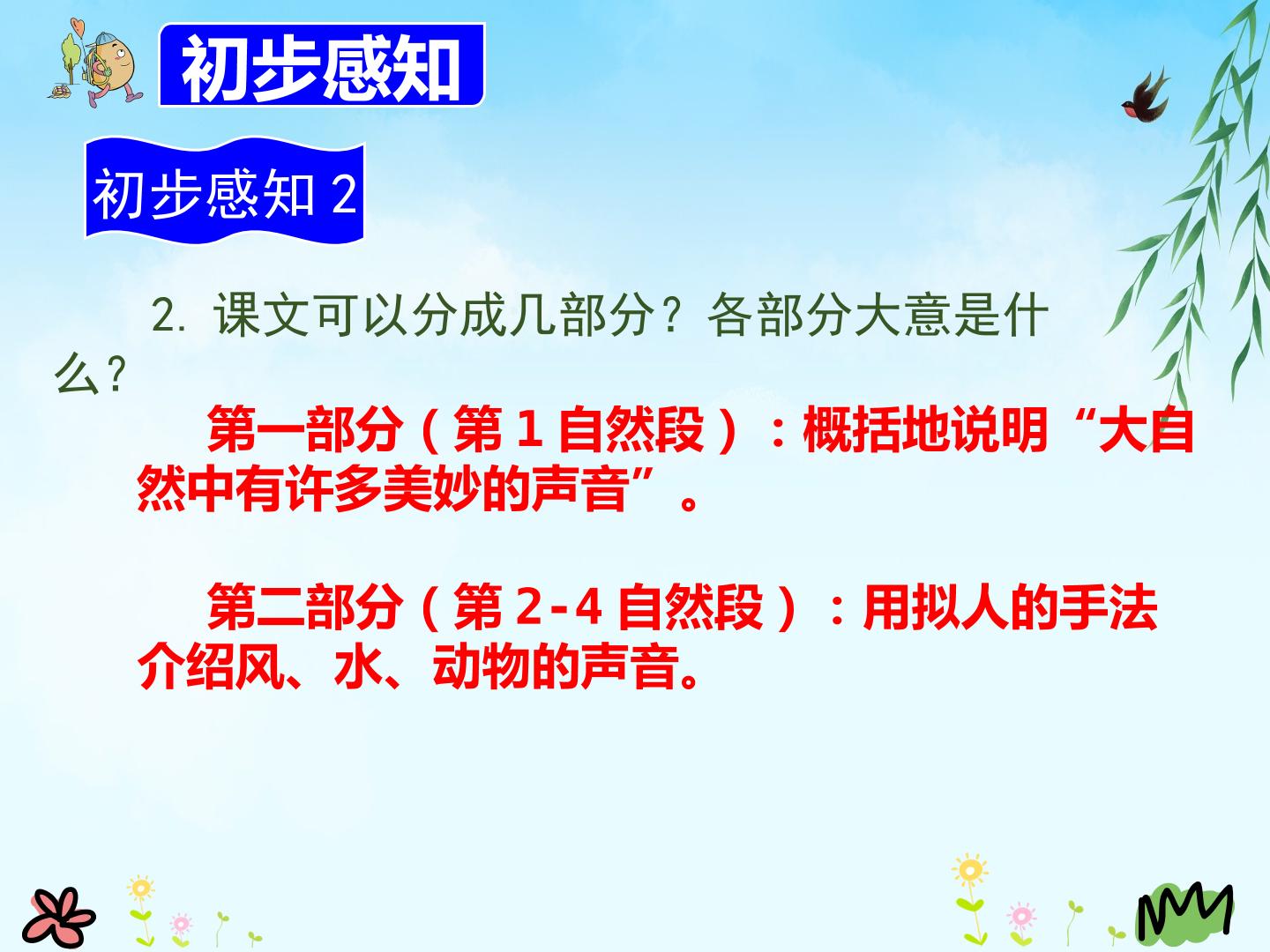 初步感知

初步感知2

2.课文可以分成几部分？各部分大意是什么？

第一部分（第1自然段）：概括地说明“大自然中有许多美妙的声音”。

第二部分（第2-4自然段）：用拟人的手法介绍风、水、动物的声音。